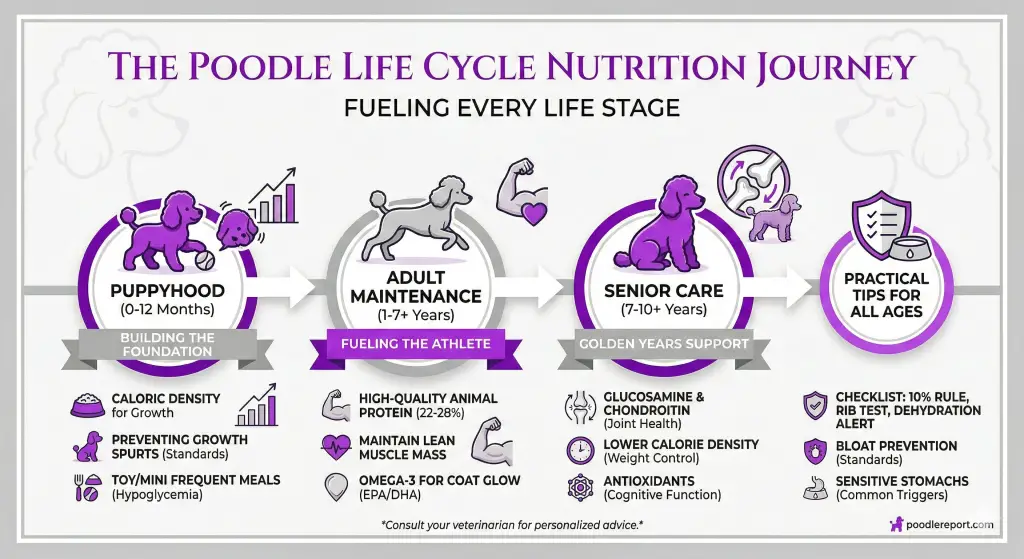 THE POODLE LIFE CYCLE NUTRITION JOURNEY

FUELING EVERY LIFE STAGE

PUPPYHOOD
(0-12 Months)

BUILDING THE FOUNDATION

CALORIC DENSITY for Growth

PREVENTING GROWTH SPURTS (Standards)

TOY/MINI FREQUENT MEALS (Hypoglycemia)

ADULT MAINTENANCE
(1-7+ Years)

FUELING THE ATHLETE

HIGH-QUALITY ANIMAL PROTEIN (22-28%)

MAINTAIN LEAN MUSCLE MASS

OMEGA-3 FOR COAT GLOW (EPA/DHA)

SENIOR CARE
(7-10+ Years)

GOLDEN YEARS SUPPORT

GLUCOSAMINE & CHONDROITIN (Joint Health)

LOWER CALORIE DENSITY (Weight Control)

ANTIOXIDANTS (Cognitive Function)

PRACTICAL TIPS FOR ALL AGES

CHECKLIST: 10% RULE, RIB TEST, DEHYDRATION ALERT

BLOAT PREVENTION (Standards)

SENSITIVE STOMACHS (Common Triggers)

*Consult your veterinarian for personalized advice.*

poodlereport.com